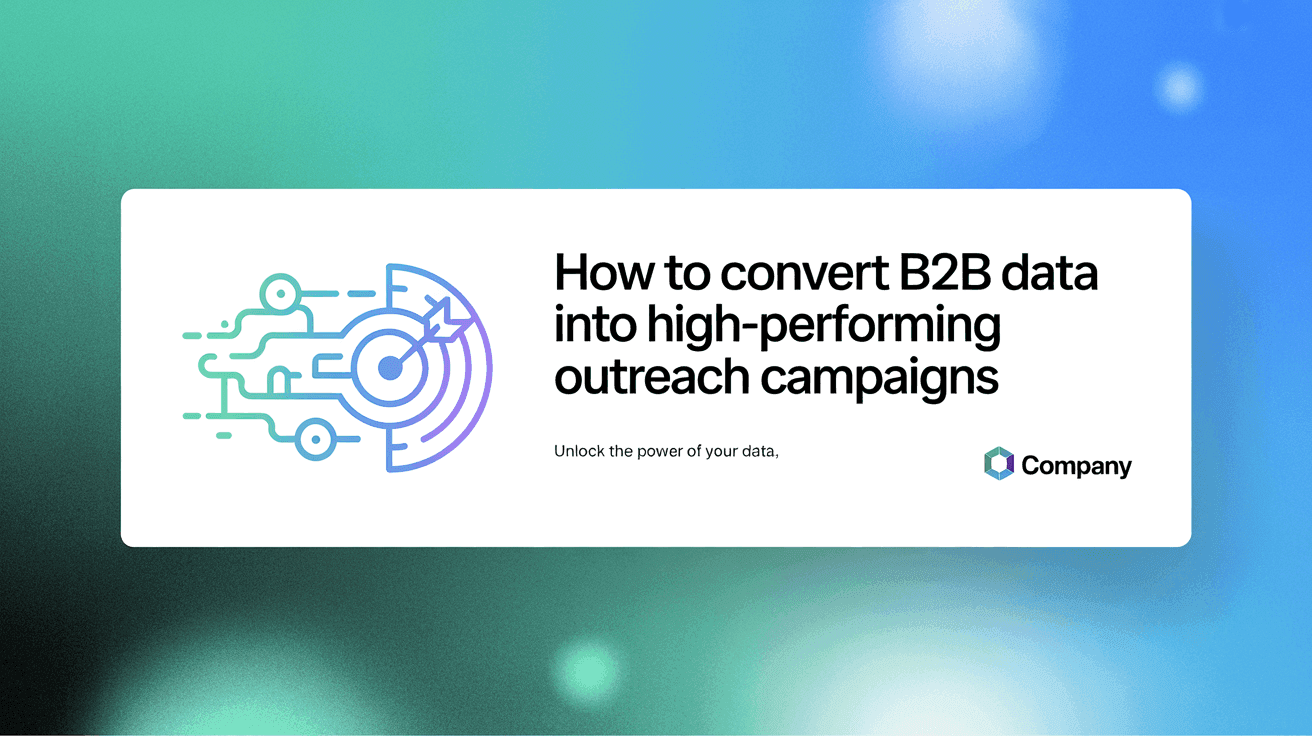 How to convert B2B data into high-performing outreach campaigns

Unlock the power of your data,

Company